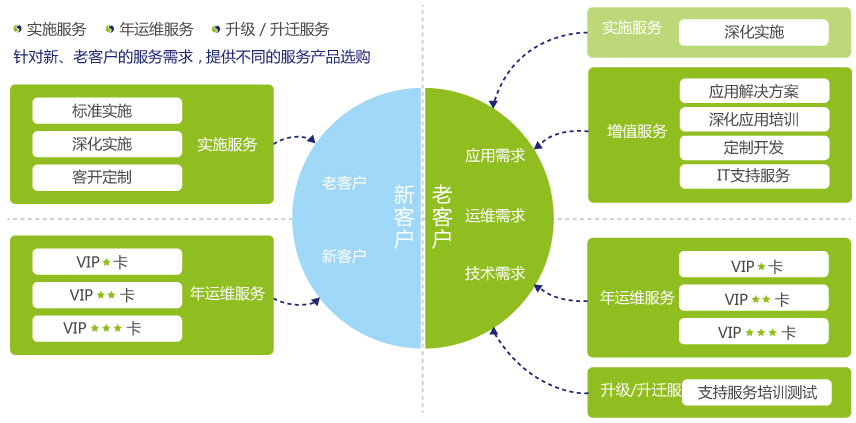 实施服务　年运维服务　升级 / 升迁服务

针对新、老客户的服务需求，提供不同的服务产品选购

标准实施
深化实施
客开定制
实施服务

VIP ★ 卡
VIP ★★ 卡
VIP ★★★ 卡
年运维服务

老客户
新客户
新客户

老客户
应用需求
运维需求
技术需求

实施服务
深化实施

增值服务
应用解决方案
深化应用培训
定制开发
IT支持服务

年运维服务
VIP ★ 卡
VIP ★★ 卡
VIP ★★★ 卡

升级/升迁服
支持服务培训测试